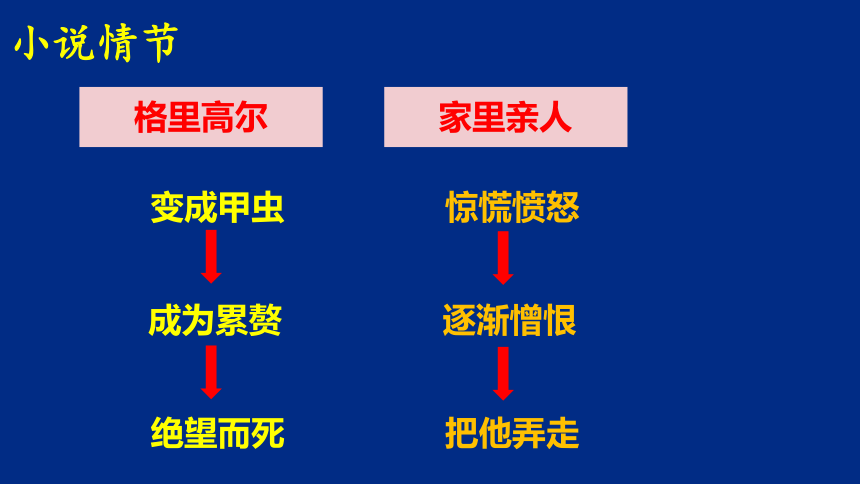 小说情节

格里高尔

变成甲虫

成为累赘

绝望而死

家里亲人

惊慌愤怒

逐渐憎恨

把他弄走